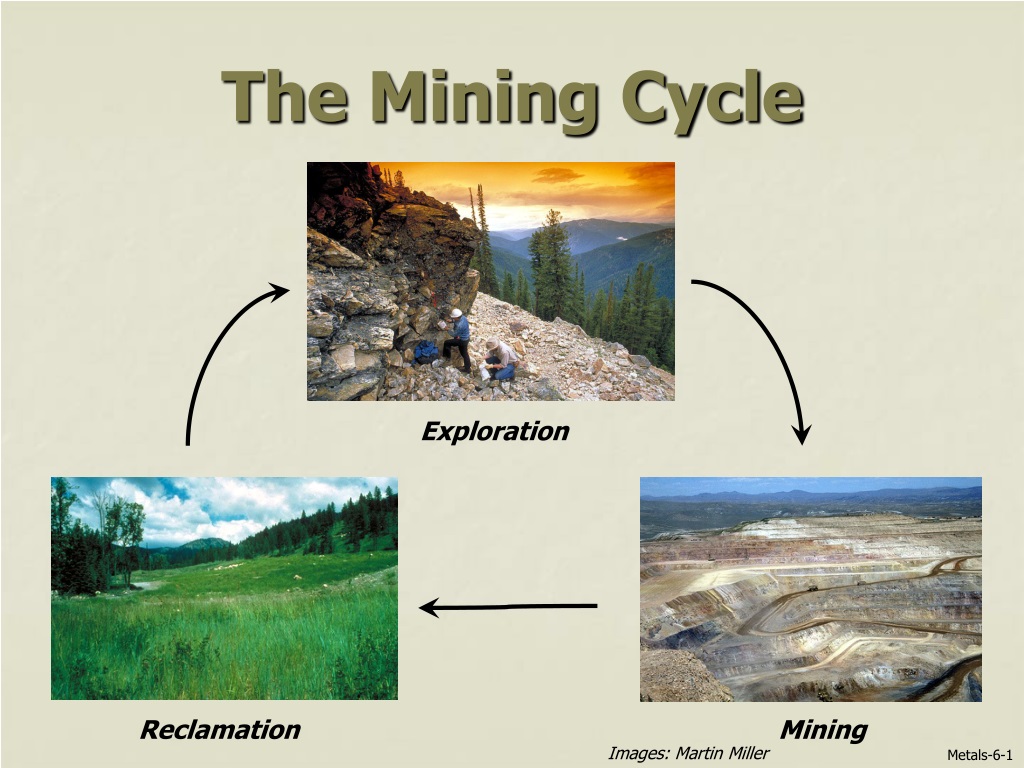 The Mining Cycle

Exploration

Reclamation

Mining

Images: Martin Miller

Metals-6-1